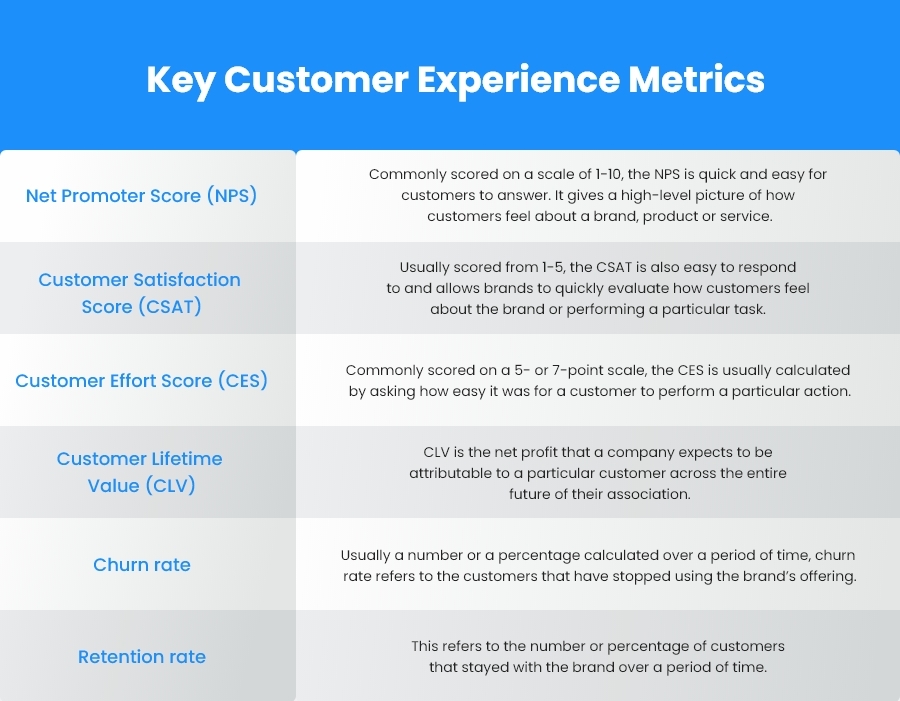 Key Customer Experience Metrics

| | |
|---|---|
| Net Promoter Score (NPS) | Commonly scored on a scale of 1-10, the NPS is quick and easy for customers to answer. It gives a high-level picture of how customers feel about a brand, product or service. |
| Customer Satisfaction Score (CSAT) | Usually scored from 1-5, the CSAT is also easy to respond to and allows brands to quickly evaluate how customers feel about the brand or performing a particular task. |
| Customer Effort Score (CES) | Commonly scored on a 5- or 7-point scale, the CES is usually calculated by asking how easy it was for a customer to perform a particular action. |
| Customer Lifetime Value (CLV) | CLV is the net profit that a company expects to be attributable to a particular customer across the entire future of their association. |
| Churn rate | Usually a number or a percentage calculated over a period of time, churn rate refers to the customers that have stopped using the brand's offering. |
| Retention rate | This refers to the number or percentage of customers that stayed with the brand over a period of time. |